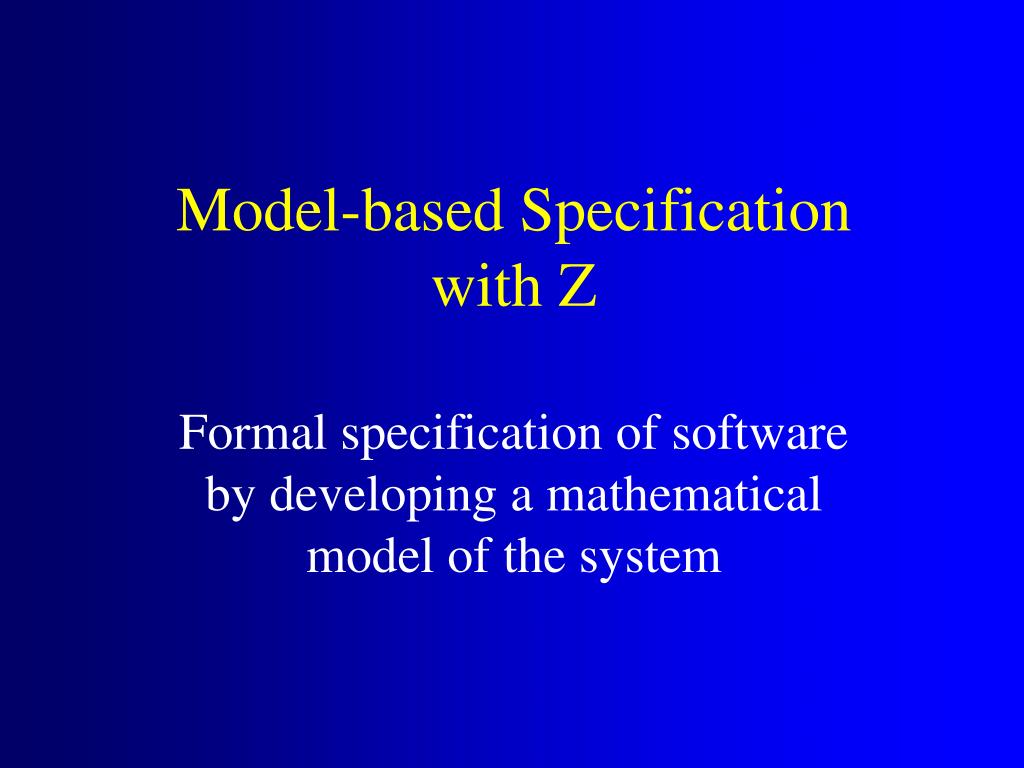 Model-based Specification with Z

Formal specification of software by developing a mathematical model of the system